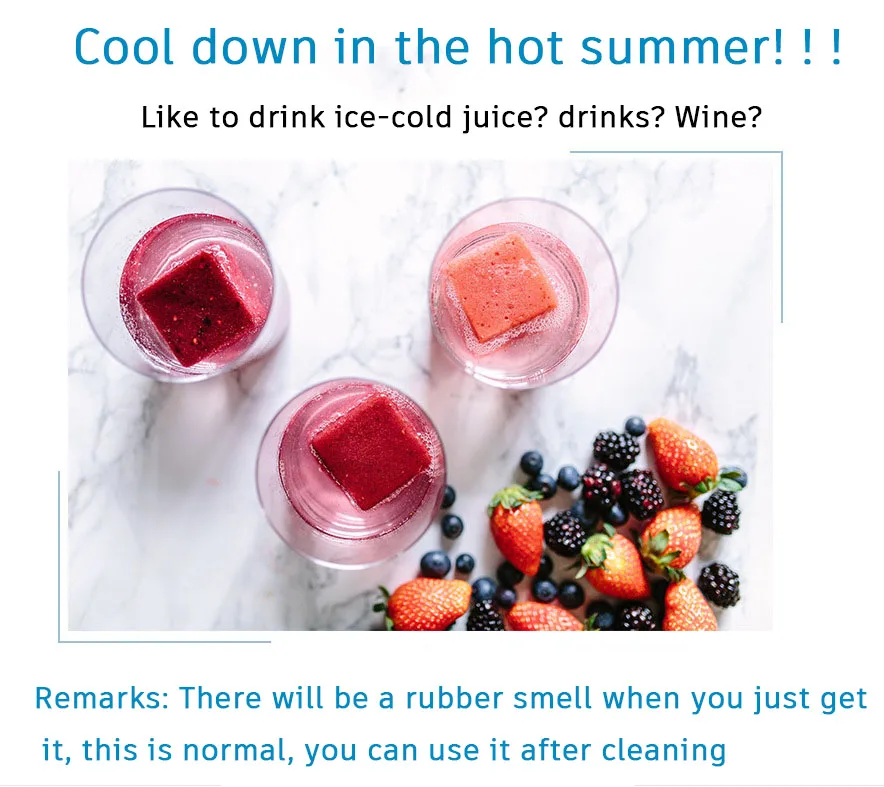 Cool down in the hot summer! ! !

Like to drink ice-cold juice? drinks? Wine?

Remarks: There will be a rubber smell when you just get it, this is normal, you can use it after cleaning